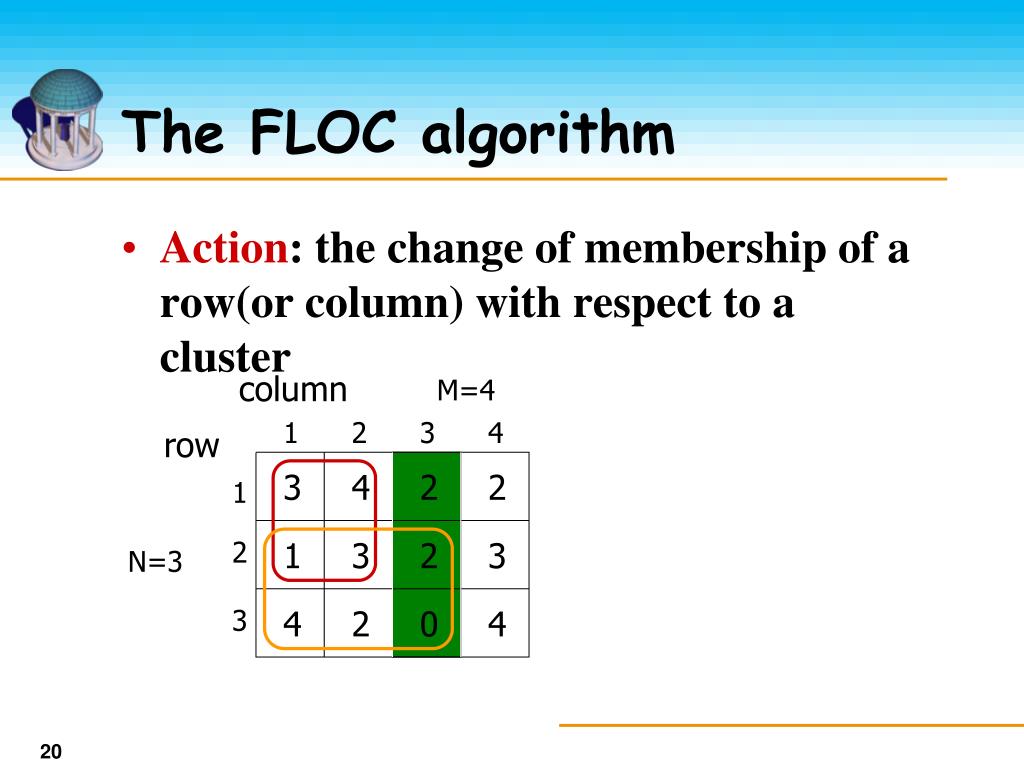 The FLOC algorithm

• Action: the change of membership of a row(or column) with respect to a cluster

column M=4

row

N=3

|  | 1 | 2 | 3 | 4 |
|---|---|---|---|---|
| 1 | 3 | 4 | 2 | 2 |
| 2 | 1 | 3 | 2 | 3 |
| 3 | 4 | 2 | 0 | 4 |

20